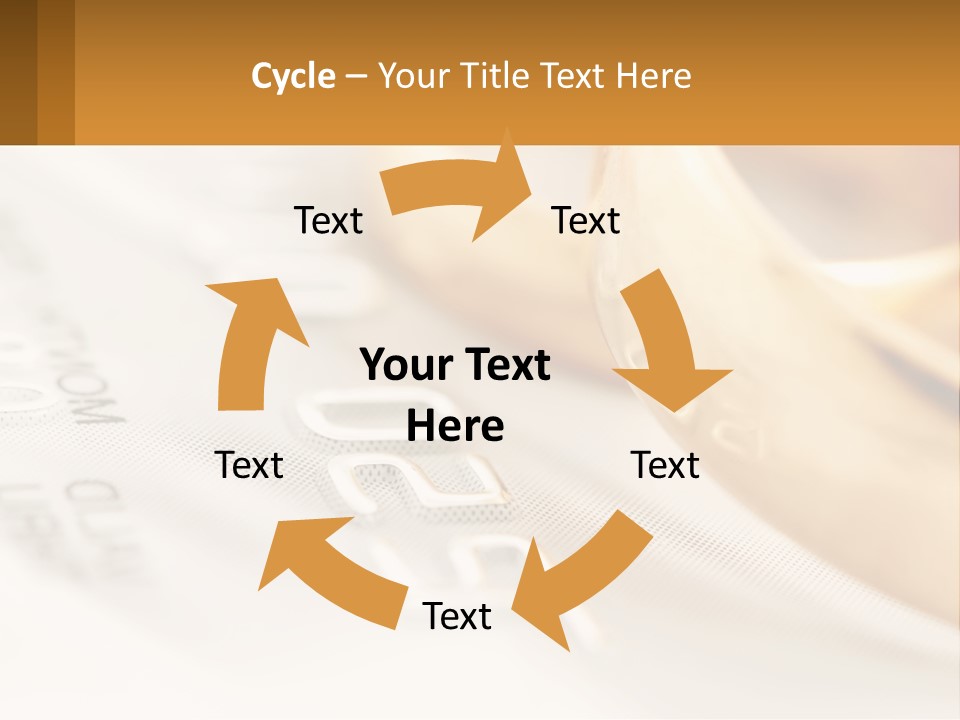 Cycle – Your Title Text Here

Text

Text

Your Text Here

Text

Text

Text